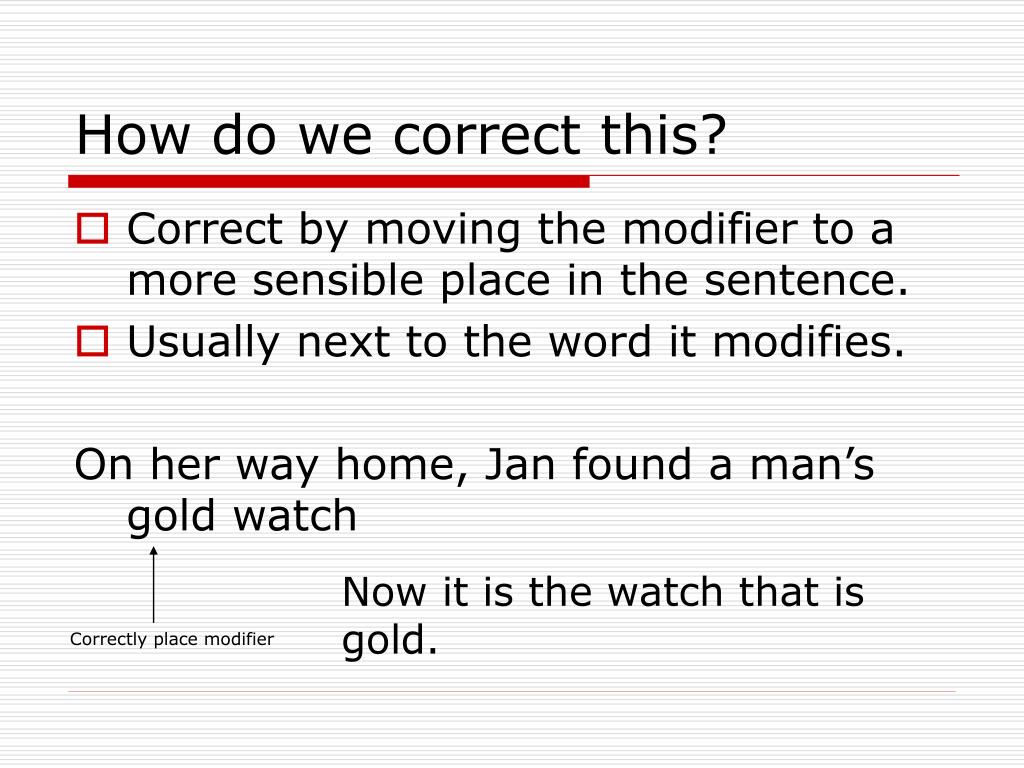 How do we correct this?

Correct by moving the modifier to a more sensible place in the sentence.

Usually next to the word it modifies.

On her way home, Jan found a man’s gold watch

Correctly place modifier

Now it is the watch that is gold.